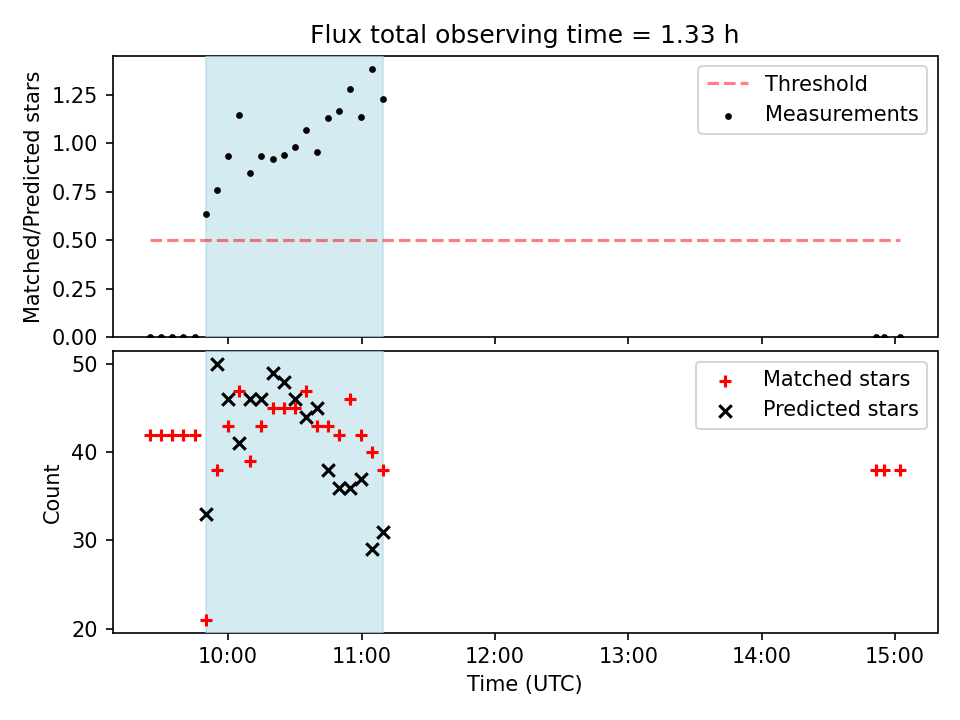 Flux total observing time = 1.33 h

Matched/Predicted stars

1.25
1.00
0.75
0.50
0.25
0.00

Threshold
Measurements

Count

50
40
30
20

Matched stars
Predicted stars

10:00
11:00
12:00
13:00
14:00
15:00

Time (UTC)